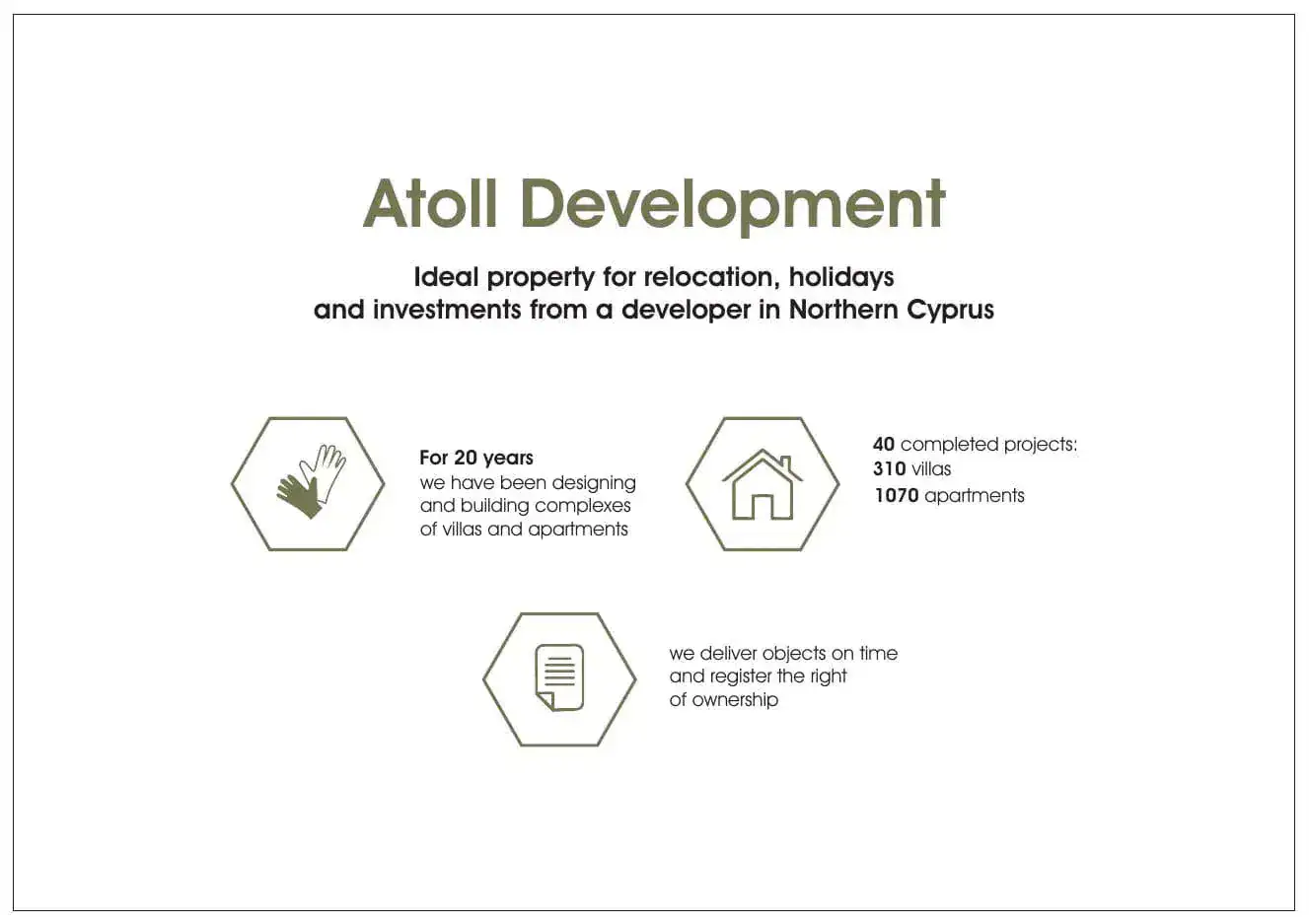 Atoll Development

Ideal property for relocation, holidays and investments from a developer in Northern Cyprus

For 20 years
we have been designing and building complexes of villas and apartments

40 completed projects:
310 villas
1070 apartments

we deliver objects on time and register the right of ownership